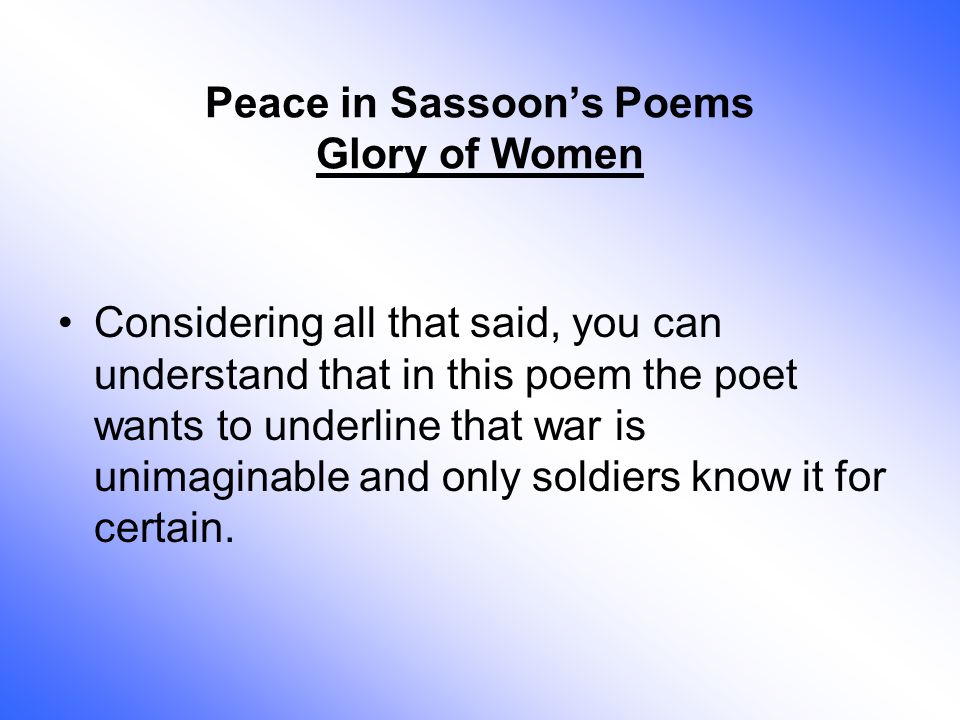 Peace in Sassoon’s Poems
Glory of Women

• Considering all that said, you can understand that in this poem the poet wants to underline that war is unimaginable and only soldiers know it for certain.